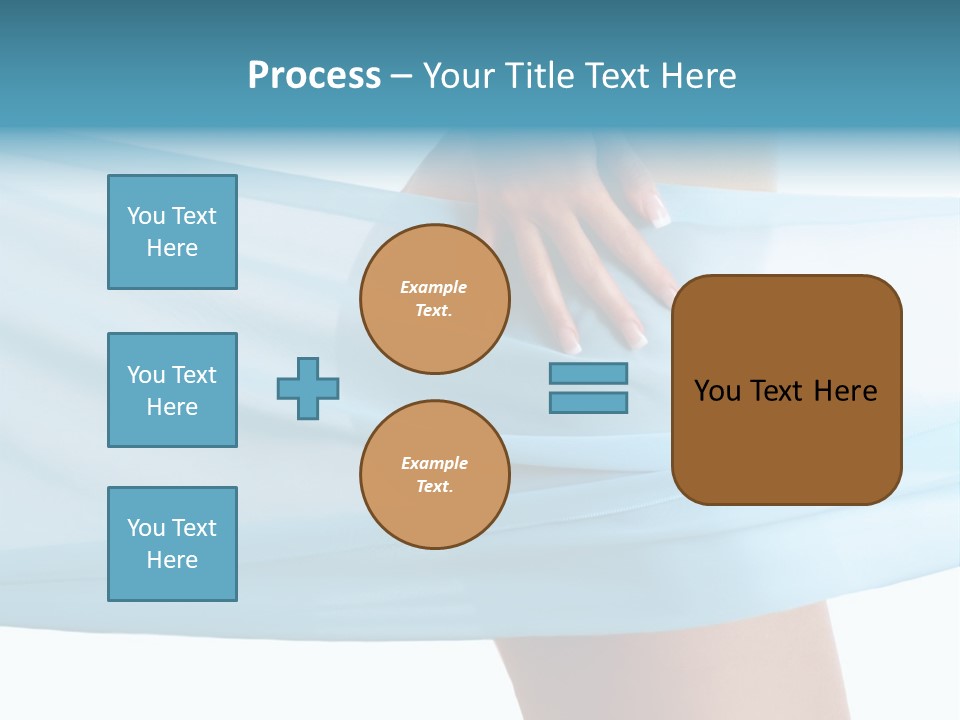 Process – Your Title Text Here

You Text Here

You Text Here

You Text Here

Example Text.

Example Text.

You Text Here